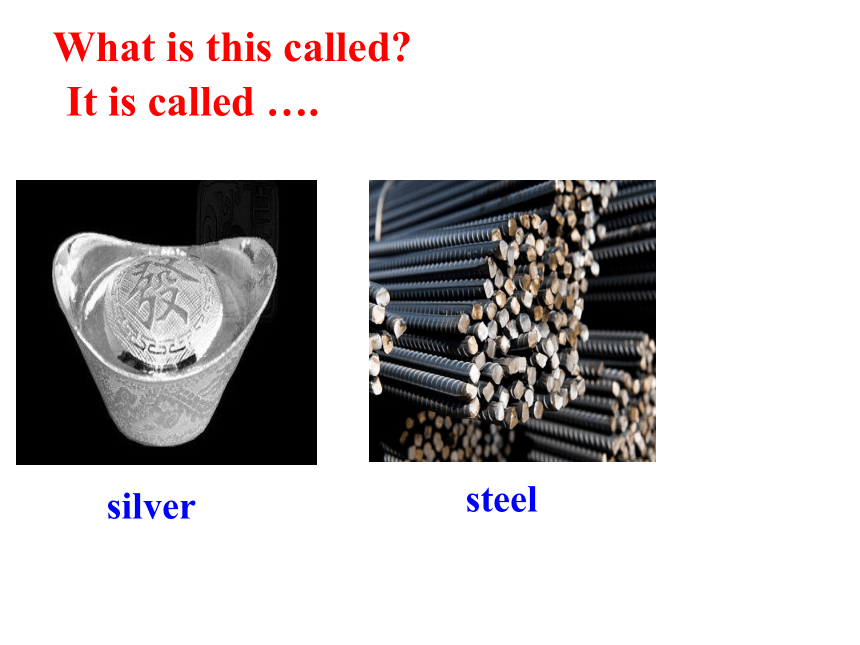 What is this called?
It is called ….

發

silver

steel